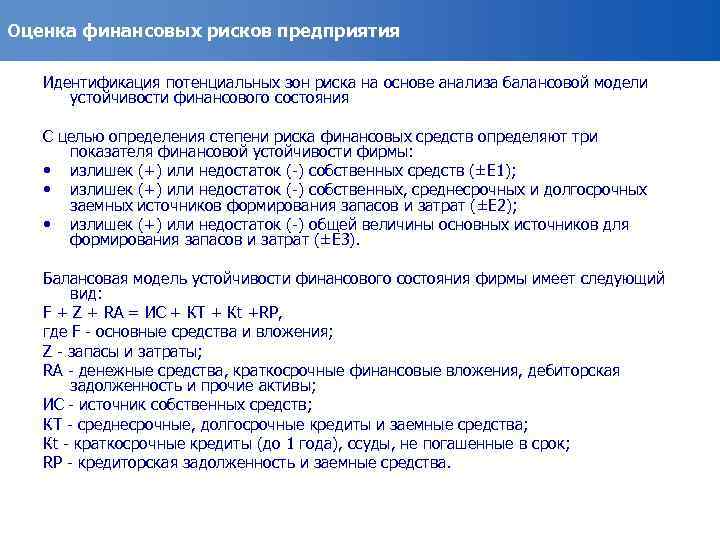 Оценка финансовых рисков предприятия

Идентификация потенциальных зон риска на основе анализа балансовой модели устойчивости финансового состояния

С целью определения степени риска финансовых средств определяют три показателя финансовой устойчивости фирмы:
• излишек (+) или недостаток (-) собственных средств (±Е1);
• излишек (+) или недостаток (-) собственных, среднесрочных и долгосрочных заемных источников формирования запасов и затрат (±Е2);
• излишек (+) или недостаток (-) общей величины основных источников для формирования запасов и затрат (±Е3).

Балансовая модель устойчивости финансового состояния фирмы имеет следующий вид:
F + Z + RA = ИС + КТ + Кt +RP,
где F - основные средства и вложения;
Z - запасы и затраты;
RA - денежные средства, краткосрочные финансовые вложения, дебиторская задолженность и прочие активы;
ИС - источник собственных средств;
КТ - среднесрочные, долгосрочные кредиты и заемные средства;
Кt - краткосрочные кредиты (до 1 года), ссуды, не погашенные в срок;
RP - кредиторская задолженность и заемные средства.